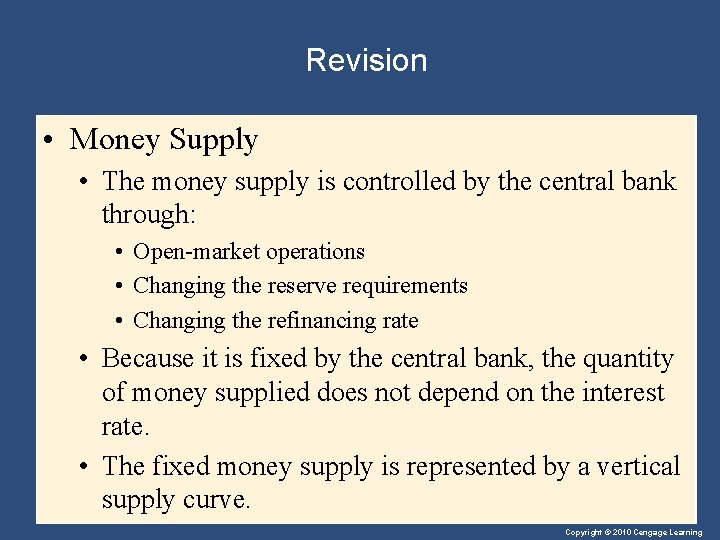 Revision

• Money Supply

• The money supply is controlled by the central bank through:

• Open-market operations

• Changing the reserve requirements

• Changing the refinancing rate

• Because it is fixed by the central bank, the quantity of money supplied does not depend on the interest rate.

• The fixed money supply is represented by a vertical supply curve.

Copyright © 2010 Cengage Learning